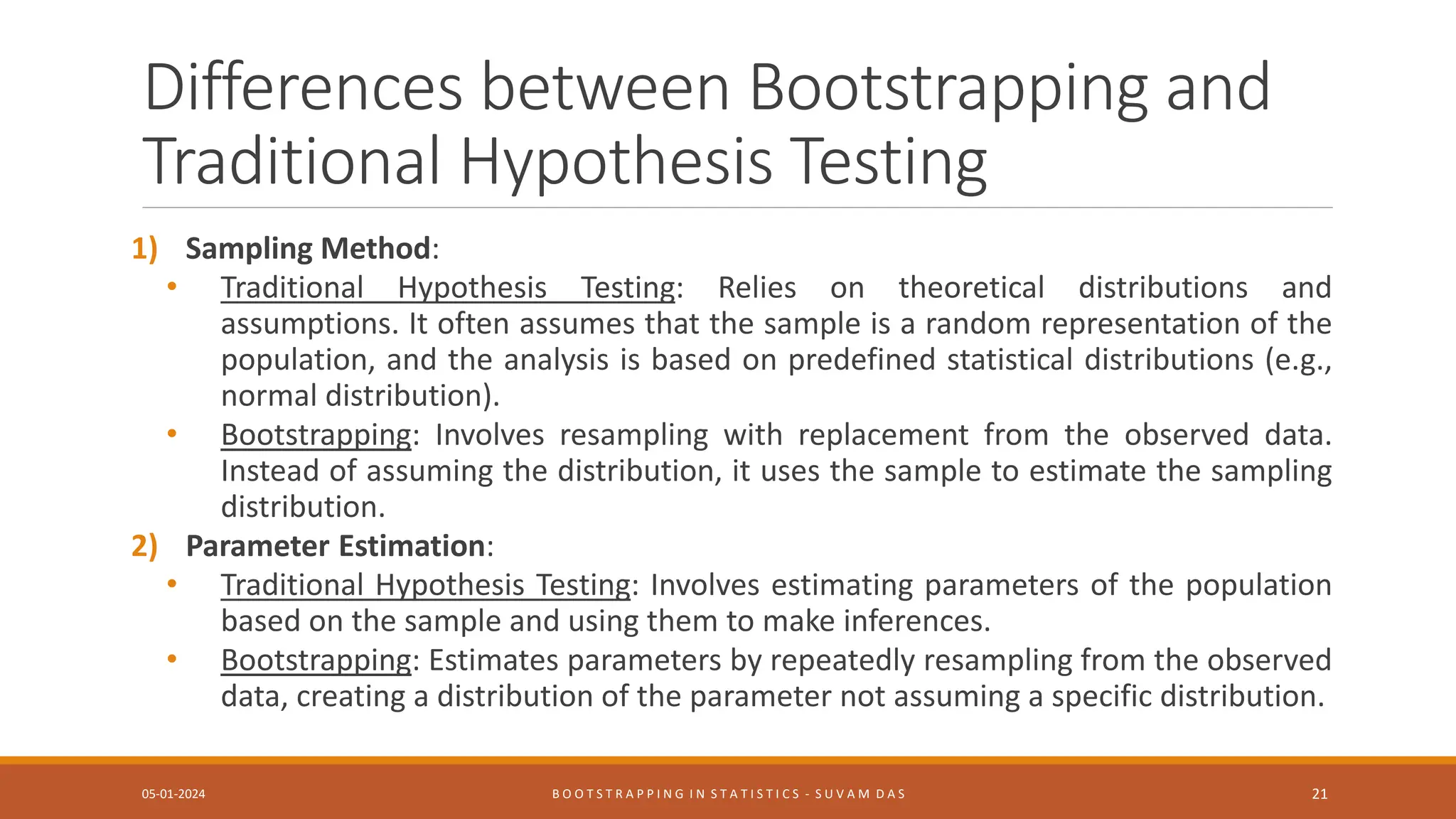 Differences between Bootstrapping and Traditional Hypothesis Testing

1) Sampling Method:

• Traditional Hypothesis Testing: Relies on theoretical distributions and assumptions. It often assumes that the sample is a random representation of the population, and the analysis is based on predefined statistical distributions (e.g., normal distribution).

• Bootstrapping: Involves resampling with replacement from the observed data. Instead of assuming the distribution, it uses the sample to estimate the sampling distribution.

2) Parameter Estimation:

• Traditional Hypothesis Testing: Involves estimating parameters of the population based on the sample and using them to make inferences.

• Bootstrapping: Estimates parameters by repeatedly resampling from the observed data, creating a distribution of the parameter not assuming a specific distribution.

05-01-2024 BOOTSTRAPPING IN STATISTICS - SUVAM DAS 21